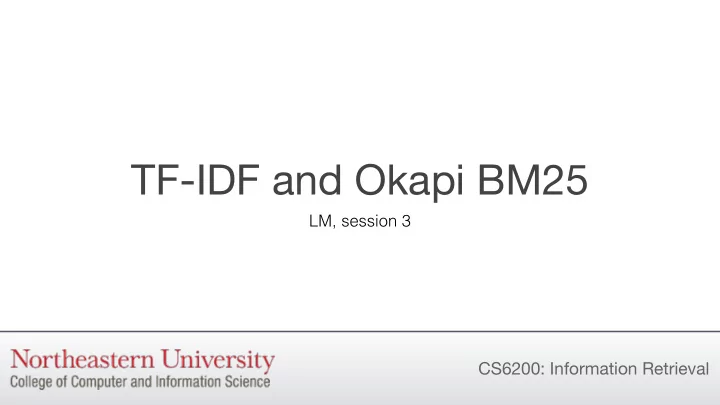 TF-IDF and Okapi BM25

LM, session 3

Northeastern University
College of Computer and Information Science

CS6200: Information Retrieval